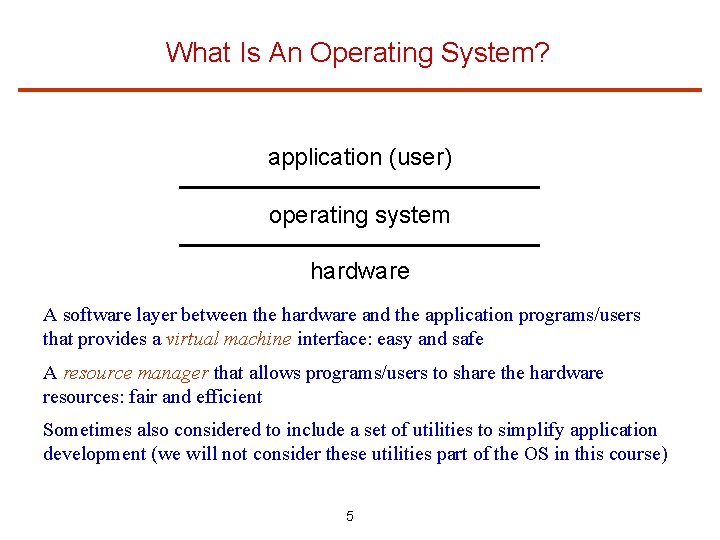 What Is An Operating System?

application (user)

operating system

hardware

A software layer between the hardware and the application programs/users that provides a virtual machine interface: easy and safe

A resource manager that allows programs/users to share the hardware resources: fair and efficient

Sometimes also considered to include a set of utilities to simplify application development (we will not consider these utilities part of the OS in this course)

5